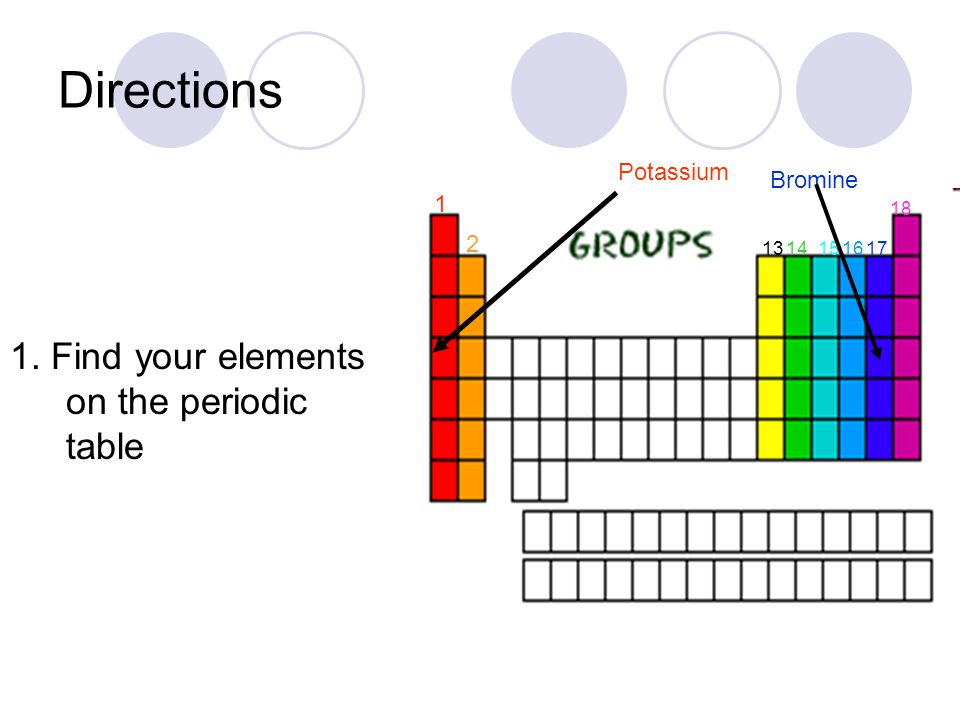 Directions

1. Find your elements on the periodic table

Potassium

Bromine

1

2

GROUPS

13 14 15 16 17

18